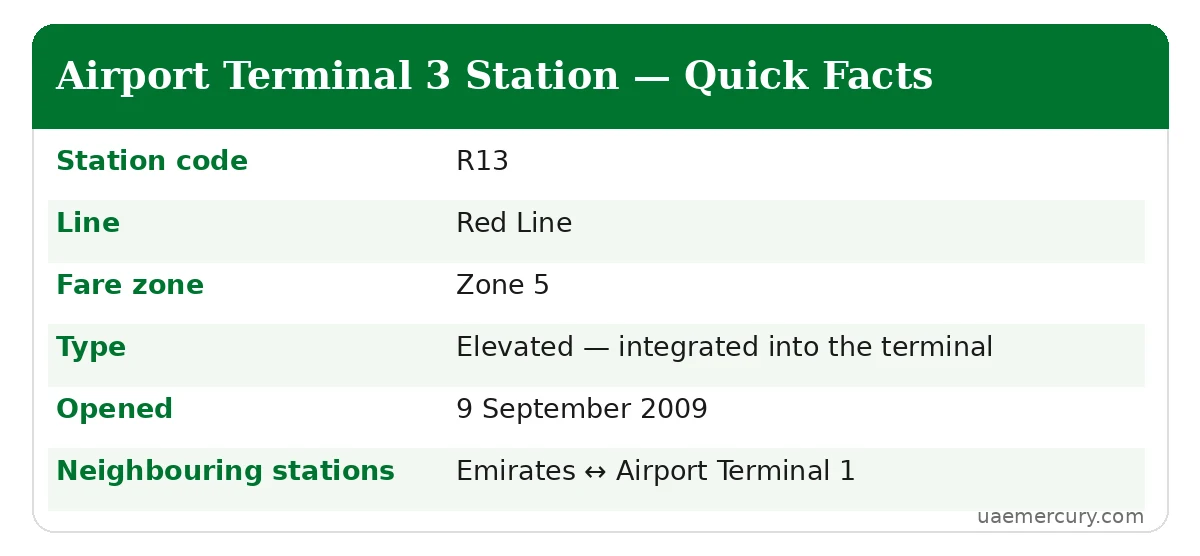 Airport Terminal 3 Station — Quick Facts

Station code
R13

Line
Red Line

Fare zone
Zone 5

Type
Elevated — integrated into the terminal

Opened
9 September 2009

Neighbouring stations
Emirates ↔ Airport Terminal 1

uaemercury.com